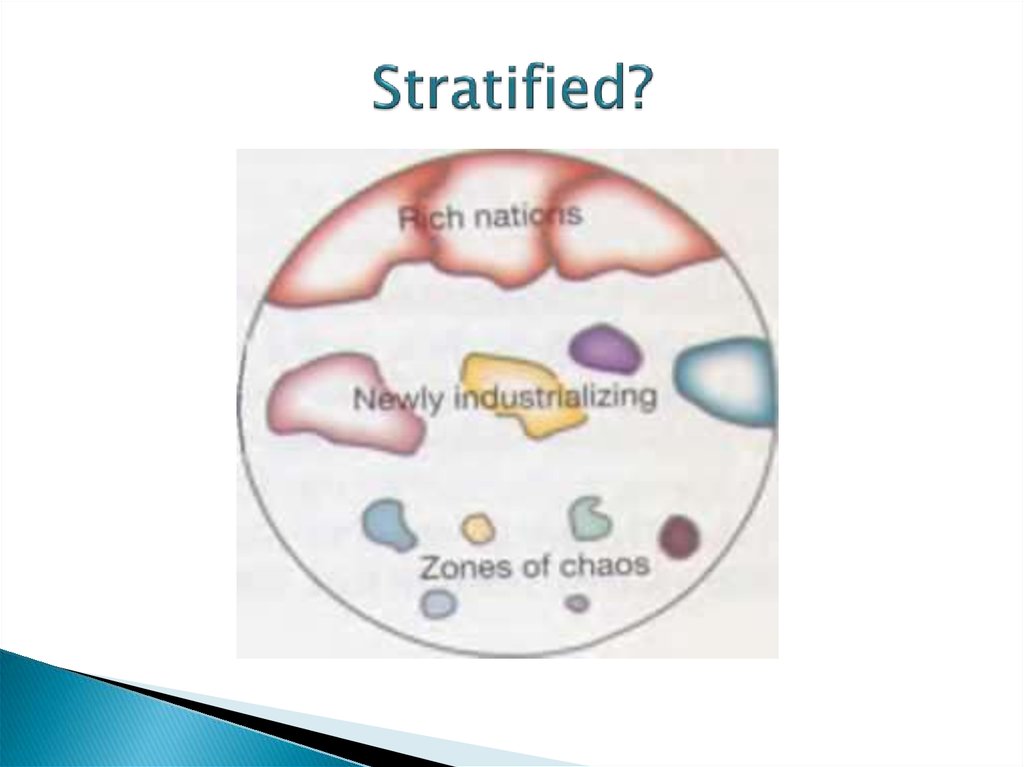 Stratified?

Rich nations

Newly industrializing

Zones of chaos